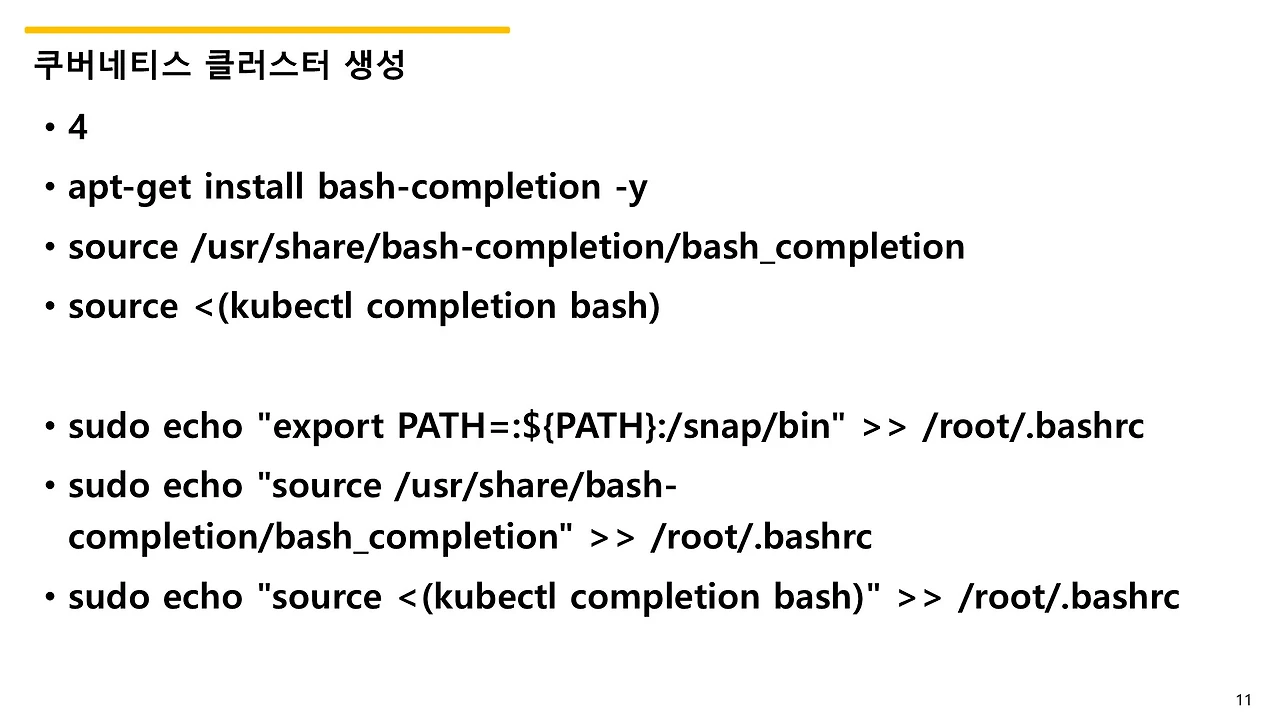 쿠버네티스 클러스터 생성

• 4
• apt-get install bash-completion -y
• source /usr/share/bash-completion/bash_completion
• source <(kubectl completion bash)

• sudo echo "export PATH=:${PATH}:/snap/bin" >> /root/.bashrc
• sudo echo "source /usr/share/bash-completion/bash_completion" >> /root/.bashrc
• sudo echo "source <(kubectl completion bash)" >> /root/.bashrc

11